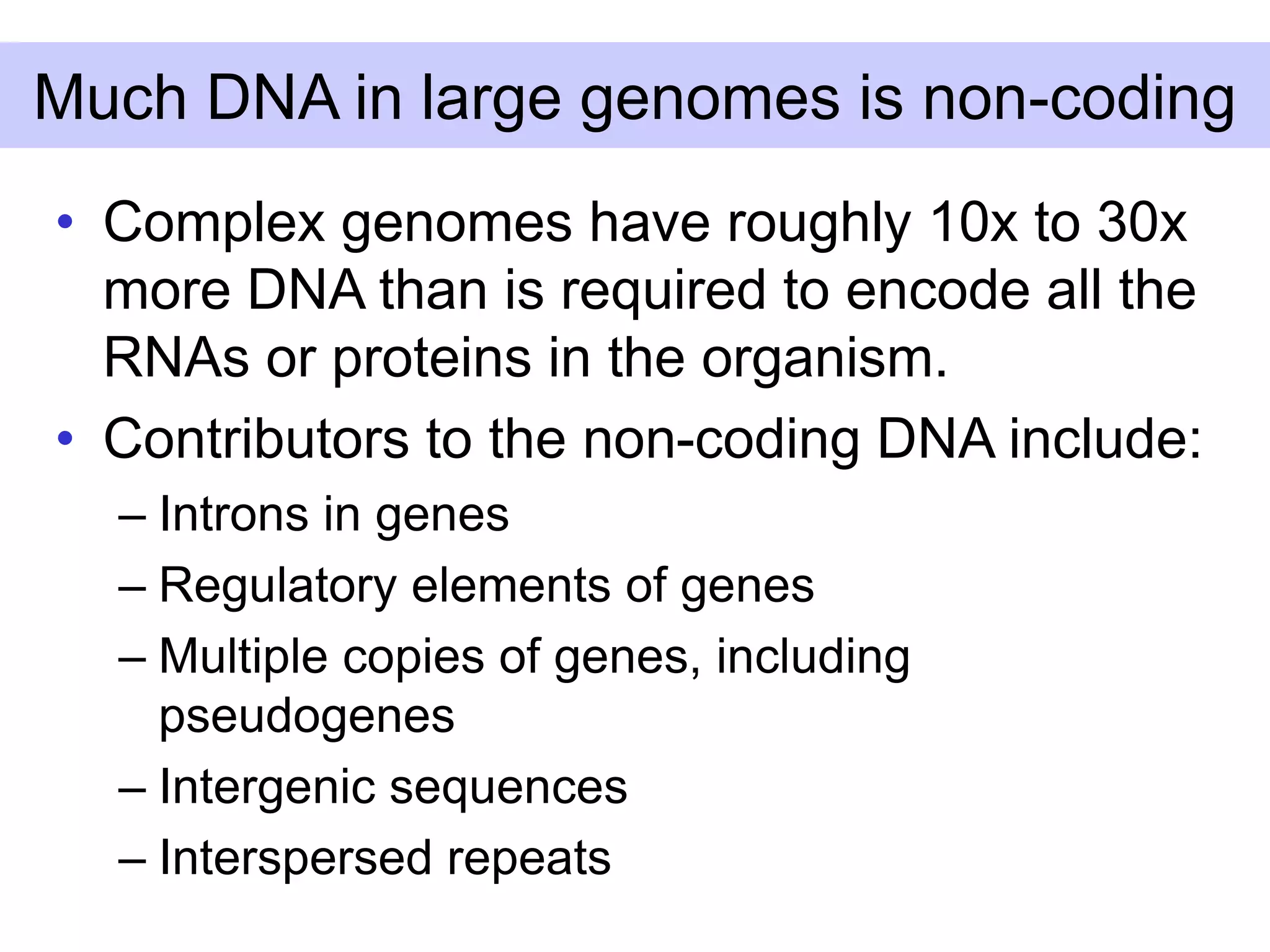 Much DNA in large genomes is non-coding

• Complex genomes have roughly 10x to 30x more DNA than is required to encode all the RNAs or proteins in the organism.
• Contributors to the non-coding DNA include:
– Introns in genes
– Regulatory elements of genes
– Multiple copies of genes, including pseudogenes
– Intergenic sequences
– Interspersed repeats